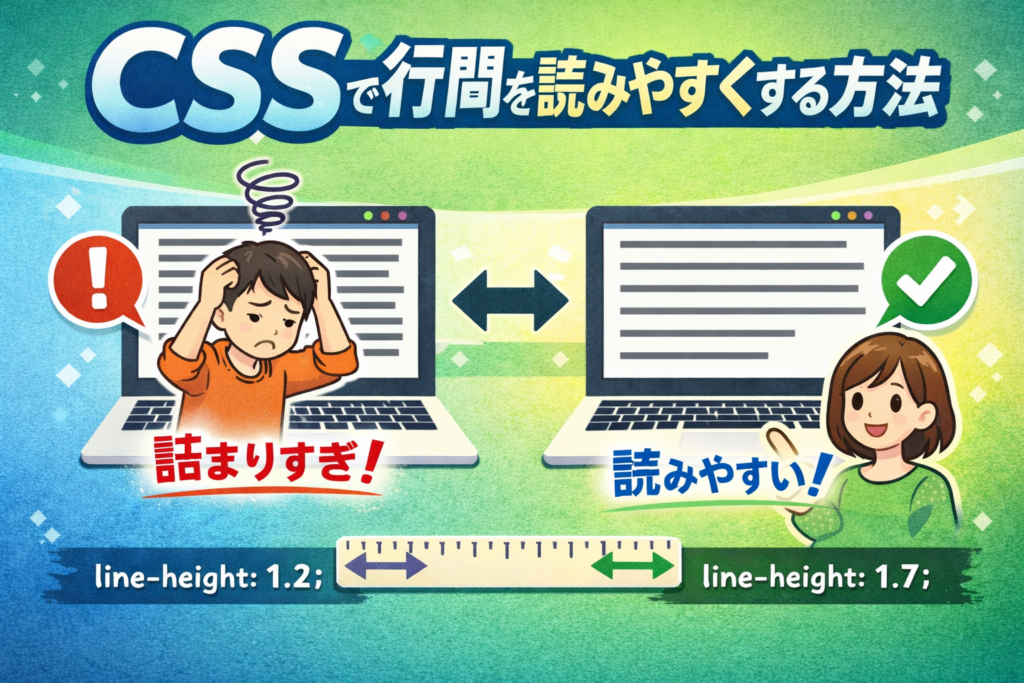 CSSで行間を読みやすくする方法

!

詰まりすぎ!

読みやすい!

line-height: 1.2;

line-height: 1.7;